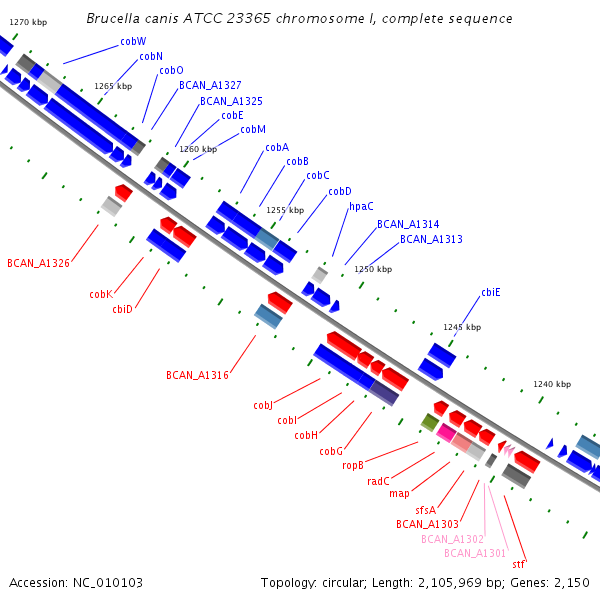 Brucella canis ATCC 23365 chromosome I, complete sequence

1270 kbp
cobW
cobN
cobO
1265 kbp
BCAN_A1327
BCAN_A1325
cobE
cobM
1260 kbp
cobA
cobB
cobC
cobD
1255 kbp
hpaC
BCAN_A1314
BCAN_A1313
1250 kbp
BCAN_A1326
cobK
cbiD
cbiE
1245 kbp
BCAN_A1316
1240 kbp
cobJ
cobI
cobH
cobG
ropB
radC
map
sfsA
BCAN_A1303
BCAN_A1302
BCAN_A1301
stf

Accession: NC_010103
Topology: circular; Length: 2,105,969 bp; Genes: 2,150